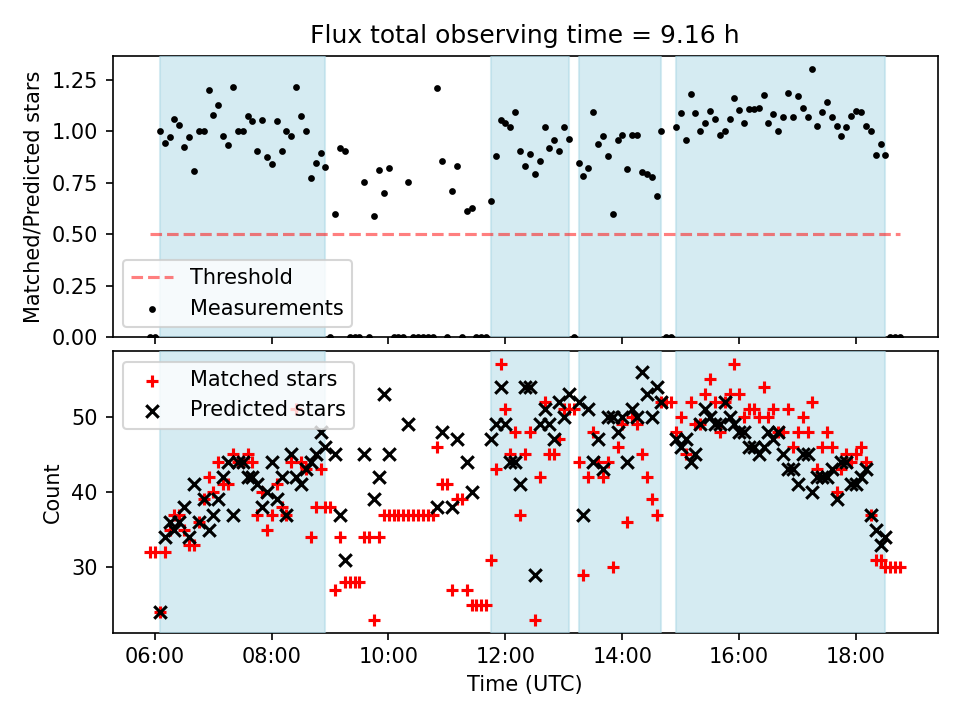 Flux total observing time = 9.16 h

Matched/Predicted stars

1.25
1.00
0.75
0.50
0.25
0.00

Threshold
Measurements

Matched stars
Predicted stars

Count

50
40
30

06:00
08:00
10:00
12:00
14:00
16:00
18:00

Time (UTC)